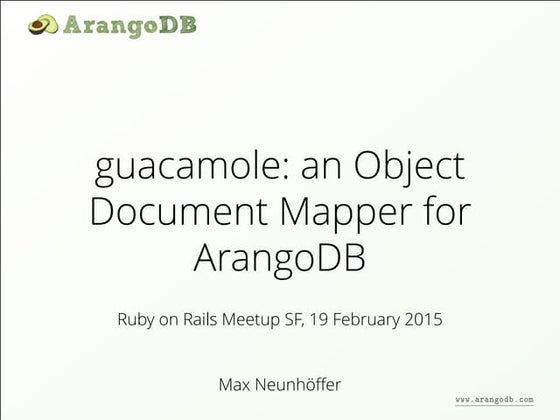 ArangoDB

guacamole: an Object Document Mapper for ArangoDB

Ruby on Rails Meetup SF, 19 February 2015

Max Neunhöffer

www.arangodb.com